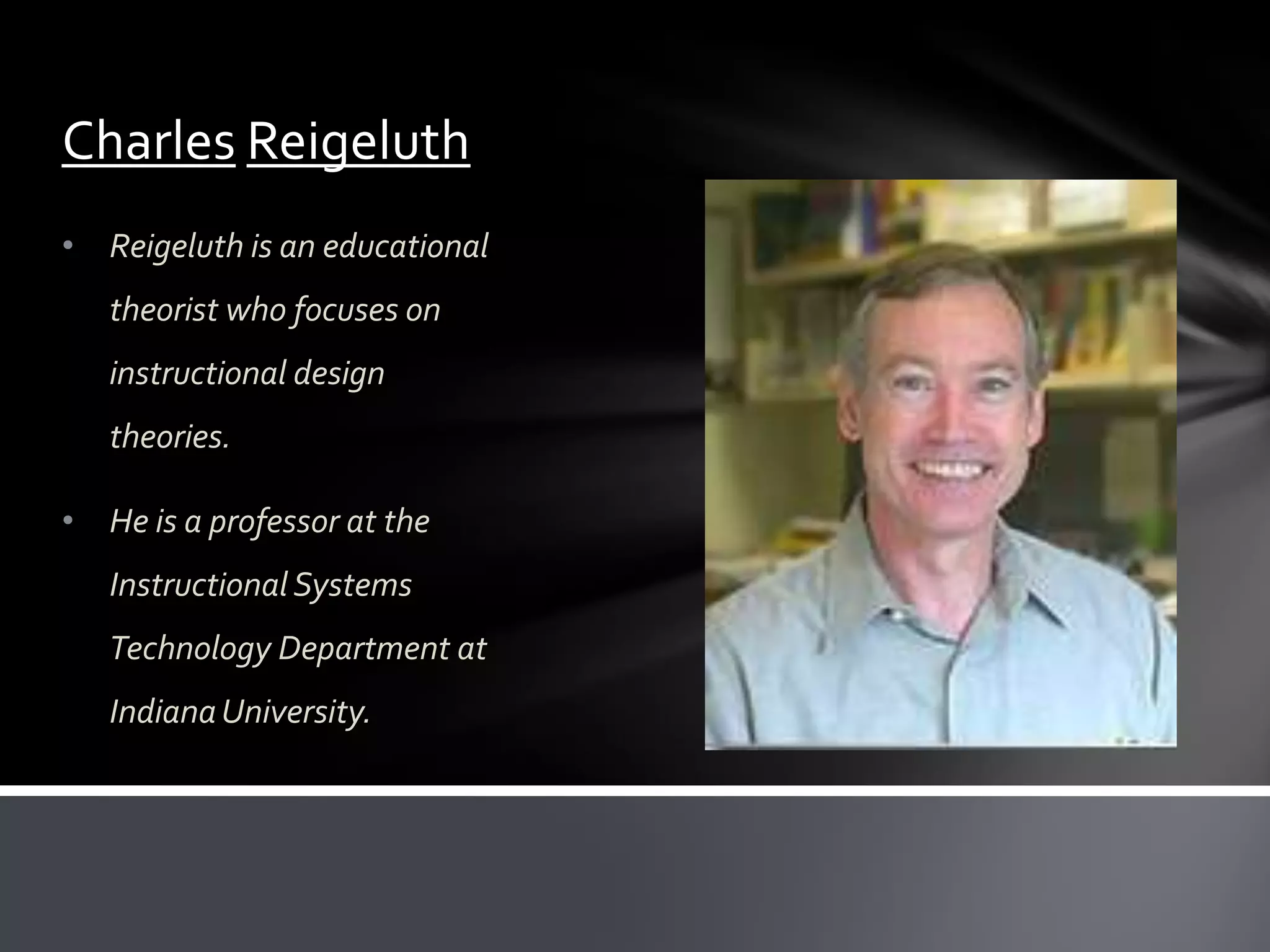 Charles Reigeluth

• Reigeluth is an educational theorist who focuses on instructional design theories.

• He is a professor at the Instructional Systems Technology Department at Indiana University.